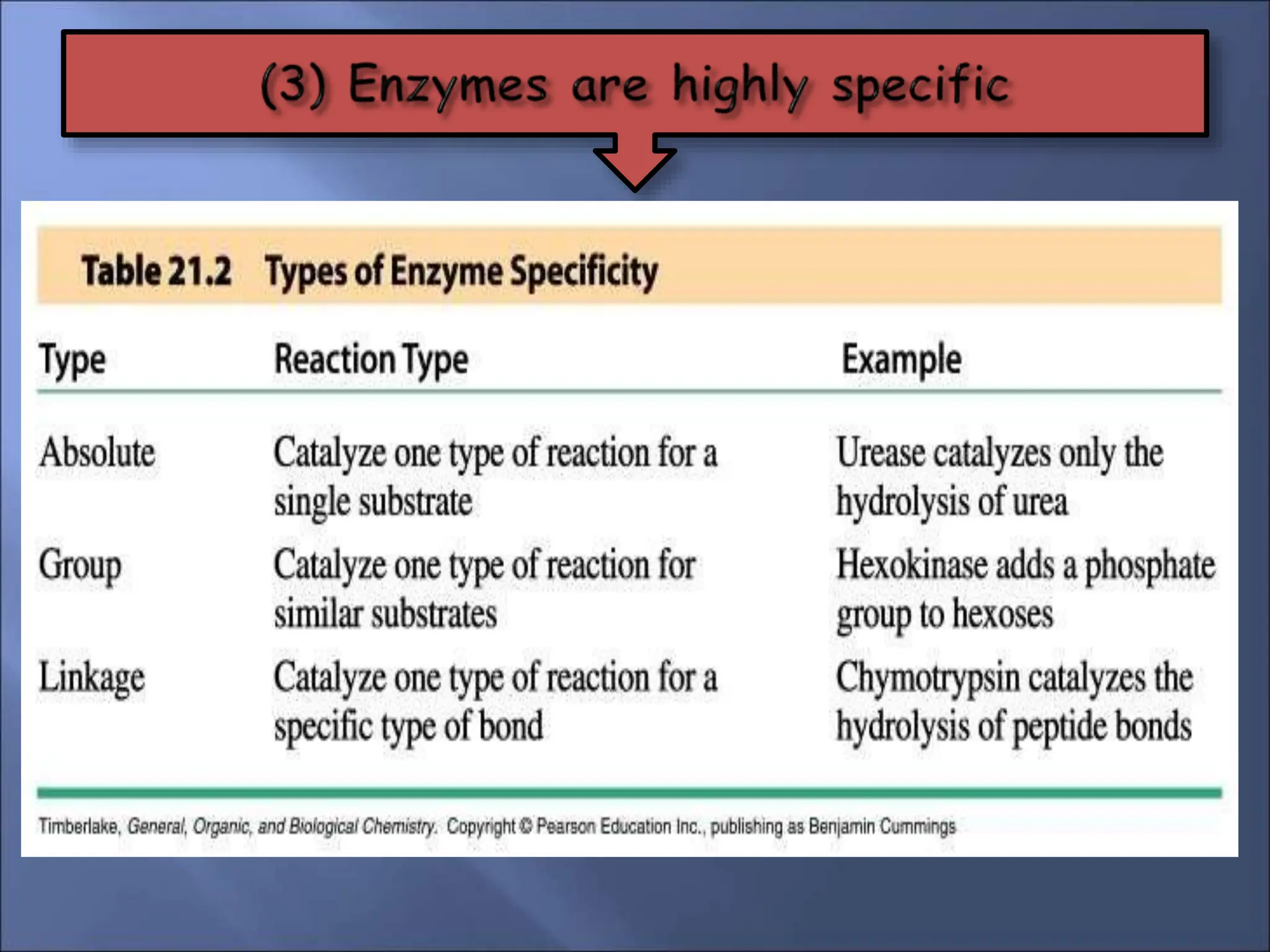 (3) Enzymes are highly specific

Table 21.2 Types of Enzyme Specificity

| Type | Reaction Type | Example |
|---|---|---|
| Absolute | Catalyze one type of reaction for a single substrate | Urease catalyzes only the hydrolysis of urea |
| Group | Catalyze one type of reaction for similar substrates | Hexokinase adds a phosphate group to hexoses |
| Linkage | Catalyze one type of reaction for a specific type of bond | Chymotrypsin catalyzes the hydrolysis of peptide bonds |

Timberlake, General, Organic, and Biological Chemistry. Copyright © Pearson Education Inc., publishing as Benjamin Cummings